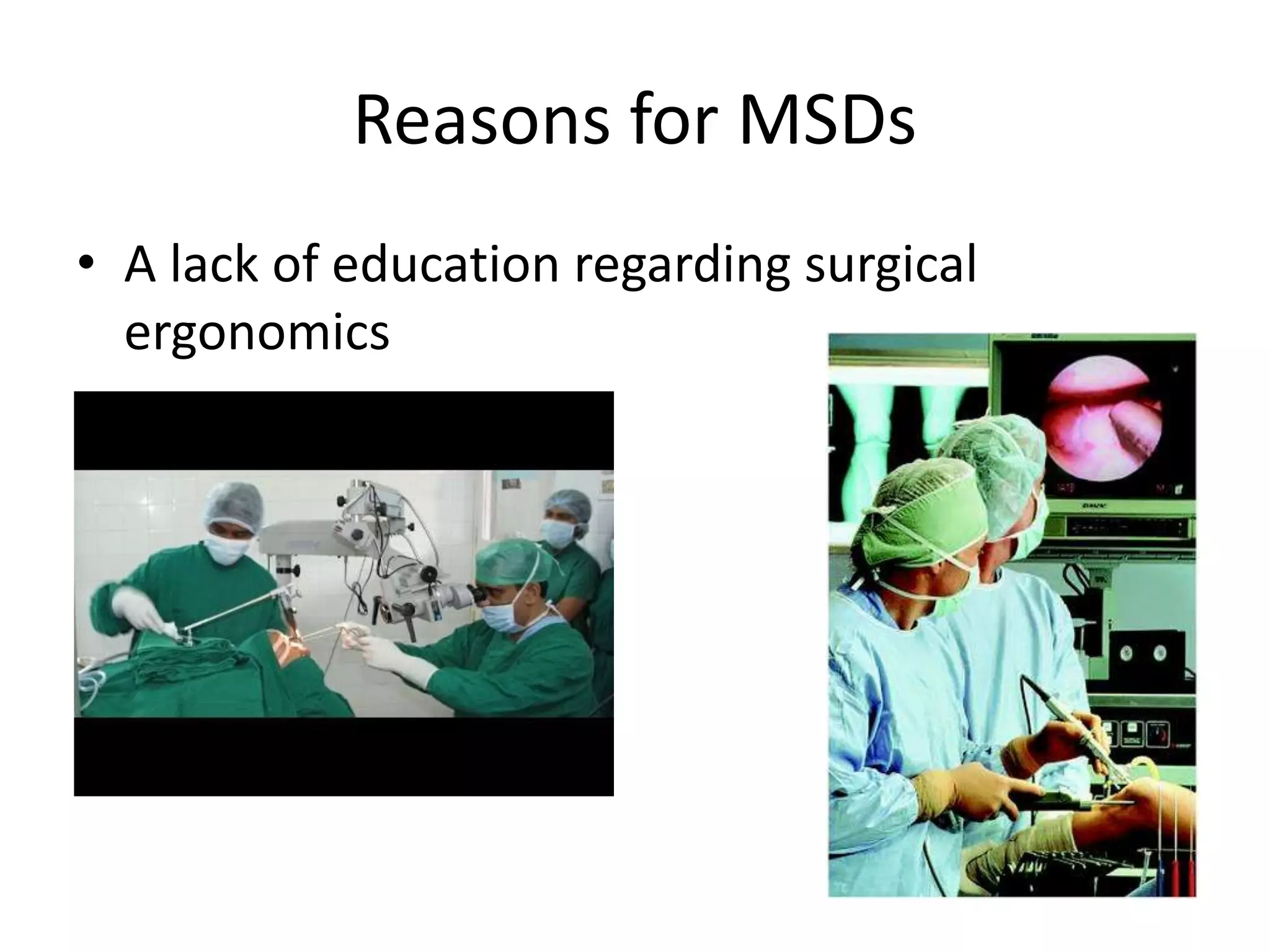 Reasons for MSDs

• A lack of education regarding surgical ergonomics